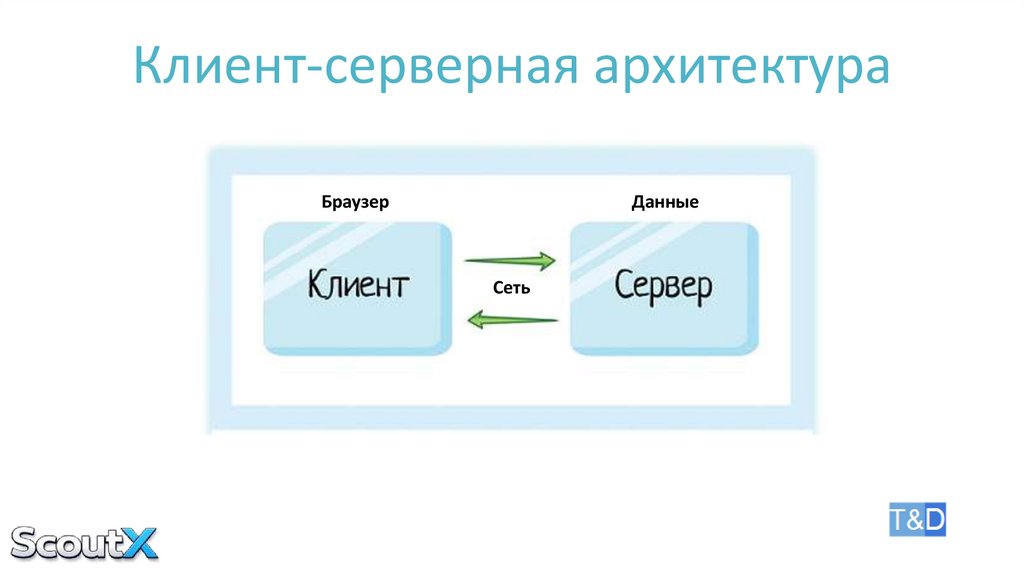 Клиент-серверная архитектура

Браузер

Данные

Клиент

Сеть

Сервер

ScoutX

T&D